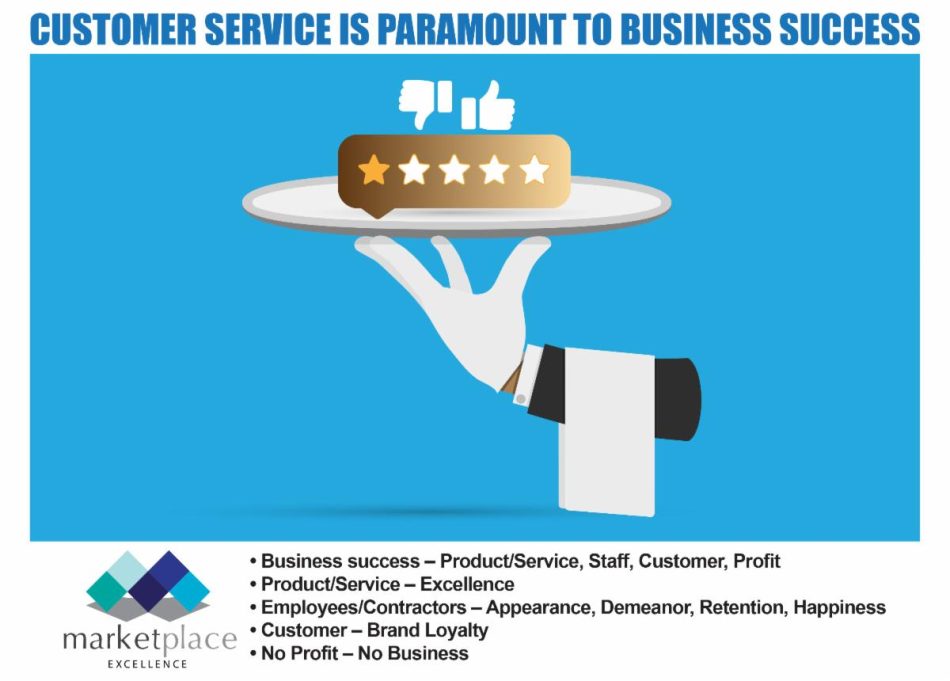 CUSTOMER SERVICE IS PARAMOUNT TO BUSINESS SUCCESS

marketplace
EXCELLENCE

• Business success – Product/Service, Staff, Customer, Profit
• Product/Service – Excellence
• Employees/Contractors – Appearance, Demeanor, Retention, Happiness
• Customer – Brand Loyalty
• No Profit – No Business